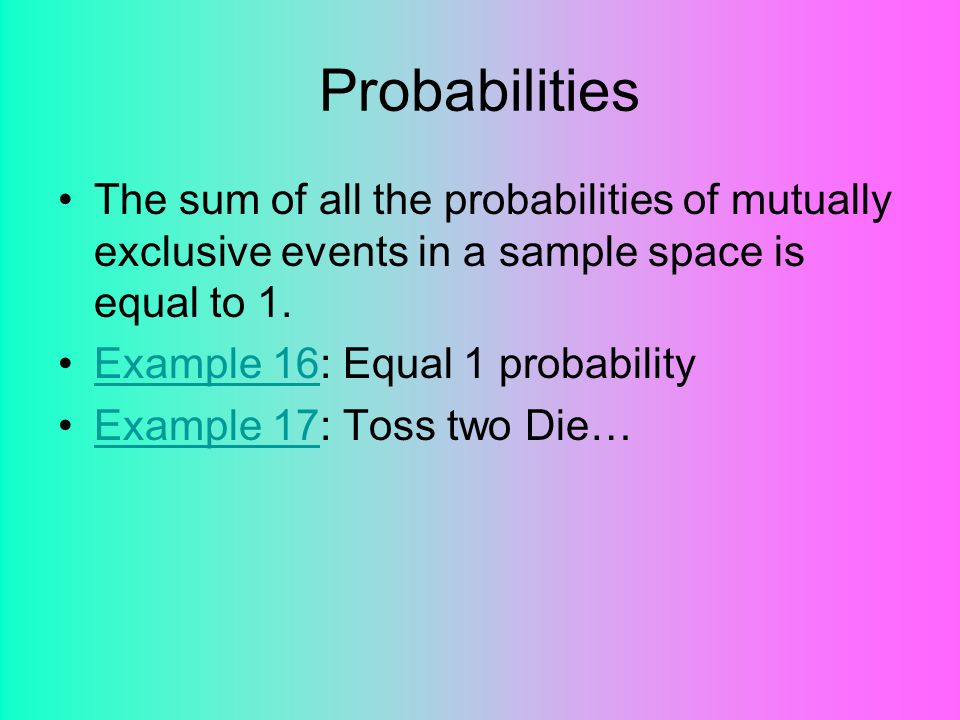 Probabilities

• The sum of all the probabilities of mutually exclusive events in a sample space is equal to 1.
• Example 16: Equal 1 probability
• Example 17: Toss two Die…